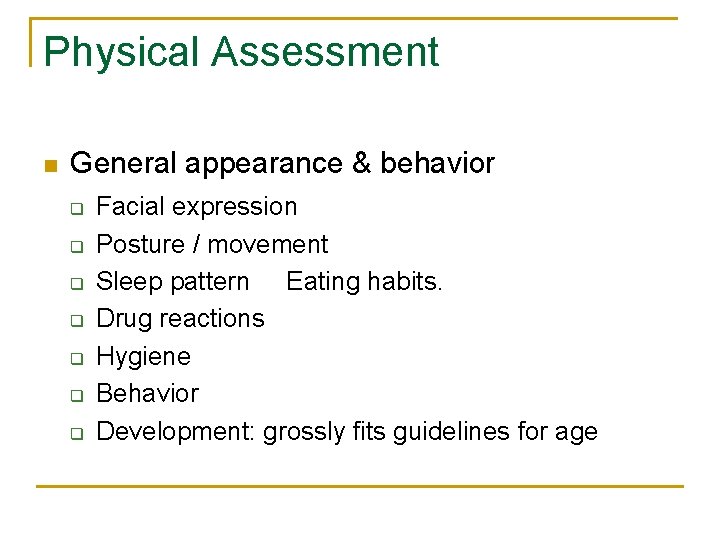 Physical Assessment

General appearance & behavior

Facial expression
Posture / movement
Sleep pattern Eating habits.
Drug reactions
Hygiene
Behavior
Development: grossly fits guidelines for age